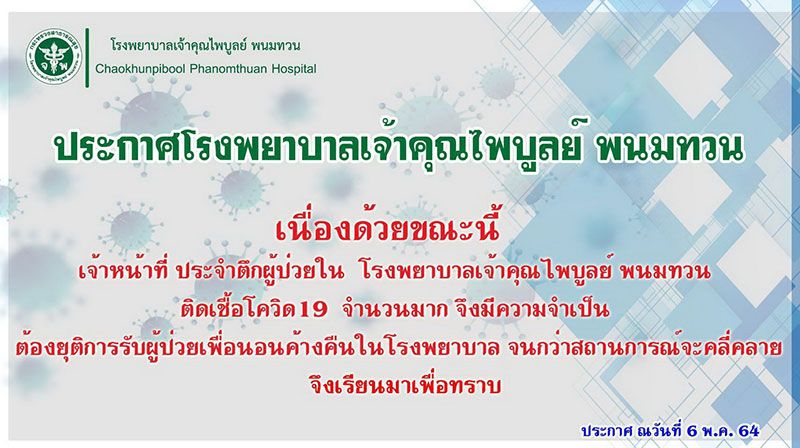 โรงพยาบาลเจ้าคุณไพบูลย์ พนมทวน
Chaokhunpibool Phanomthuan Hospital

ประกาศโรงพยาบาลเจ้าคุณไพบูลย์ พนมทวน

เนื่องด้วยขณะนี้
เจ้าหน้าที่ ประจำตึกผู้ป่วยใน โรงพยาบาลเจ้าคุณไพบูลย์ พนมทวน
ติดเชื้อโควิด19 จำนวนมาก จึงมีความจำเป็น
ต้องยุติการรับผู้ป่วยเพื่อนอนค้างคืนในโรงพยาบาล จนกว่าสถานการณ์จะคลี่คลาย
จึงเรียนมาเพื่อทราบ

ประกาศ ณวันที่ 6 พ.ค. 64